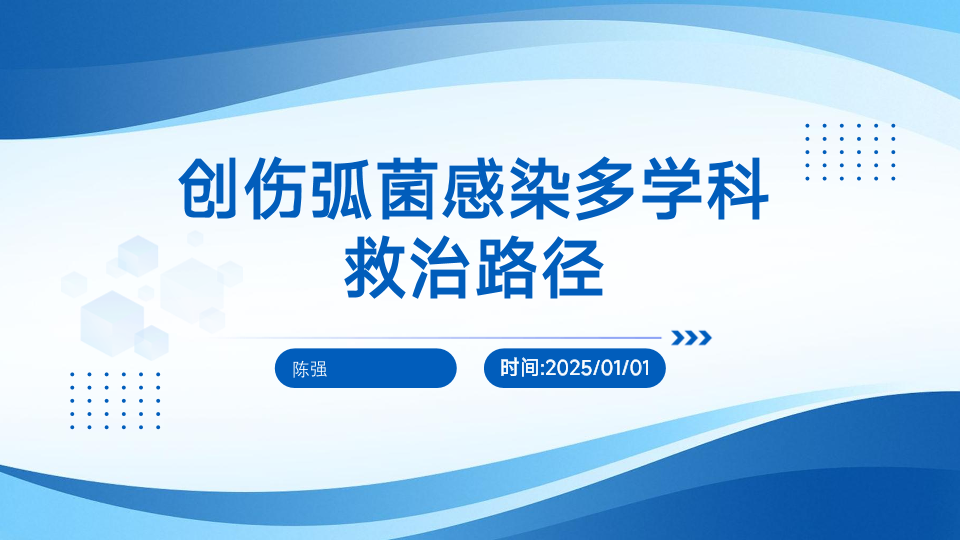 创伤弧菌感染多学科救治路径

陈强

时间:2025/01/01